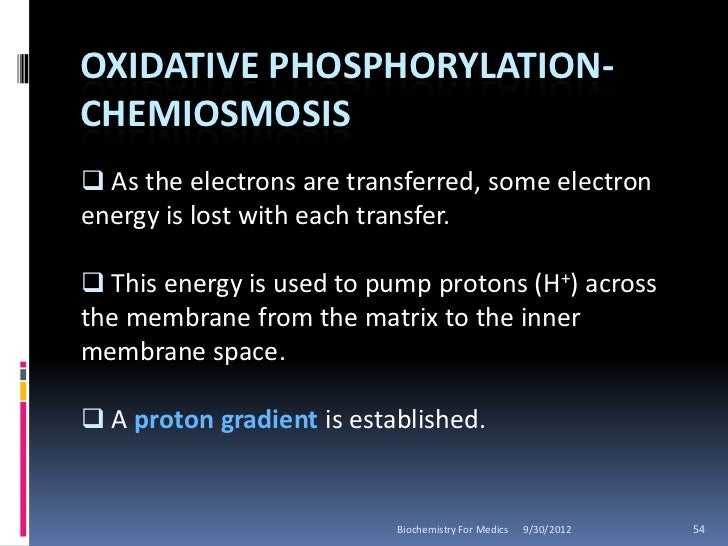 OXIDATIVE PHOSPHORYLATION-CHEMIOSMOSIS

❑ As the electrons are transferred, some electron energy is lost with each transfer.

❑ This energy is used to pump protons ($H^+$) across the membrane from the matrix to the inner membrane space.

❑ A proton gradient is established.

Biochemistry For Medics 9/30/2012 54